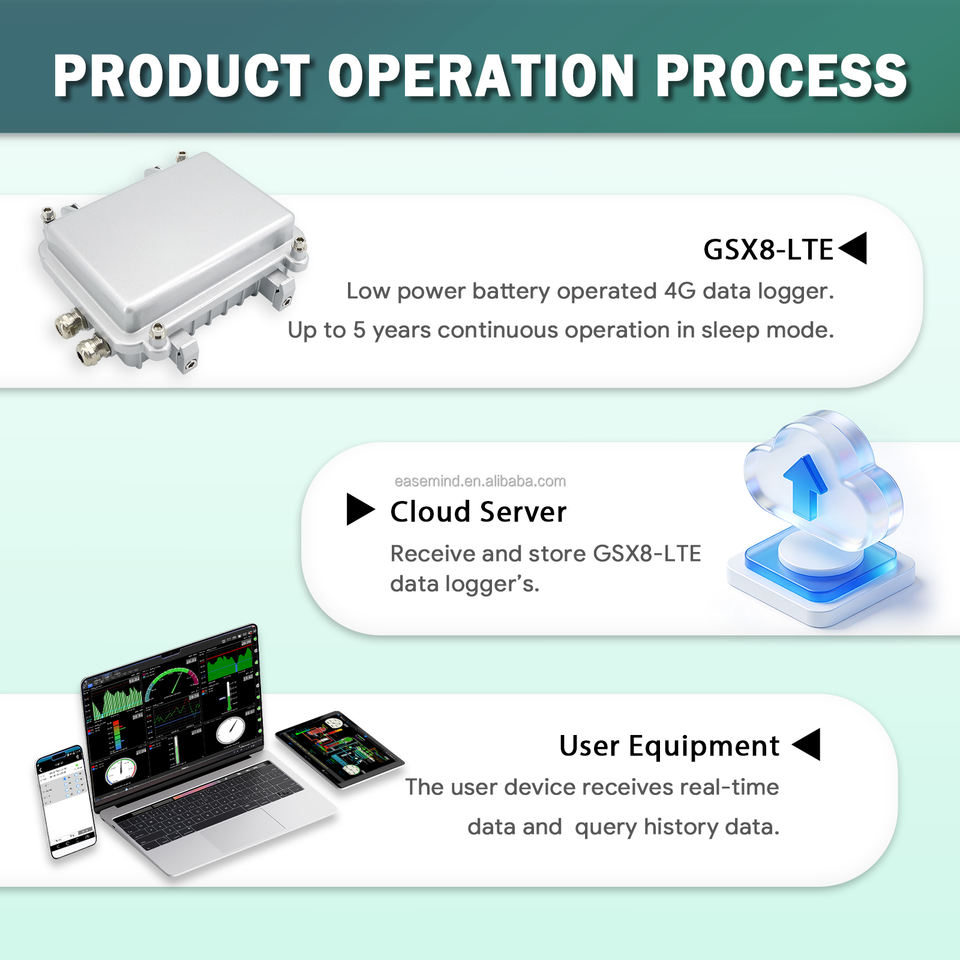 PRODUCT OPERATION PROCESS

GSX8-LTE◀

Low power battery operated 4G data logger.

Up to 5 years continuous operation in sleep mode.

▶ Cloud Server

Receive and store GSX8-LTE data logger's.

User Equipment ◀

The user device receives real-time data and query history data.

easemind.en.alibaba.com